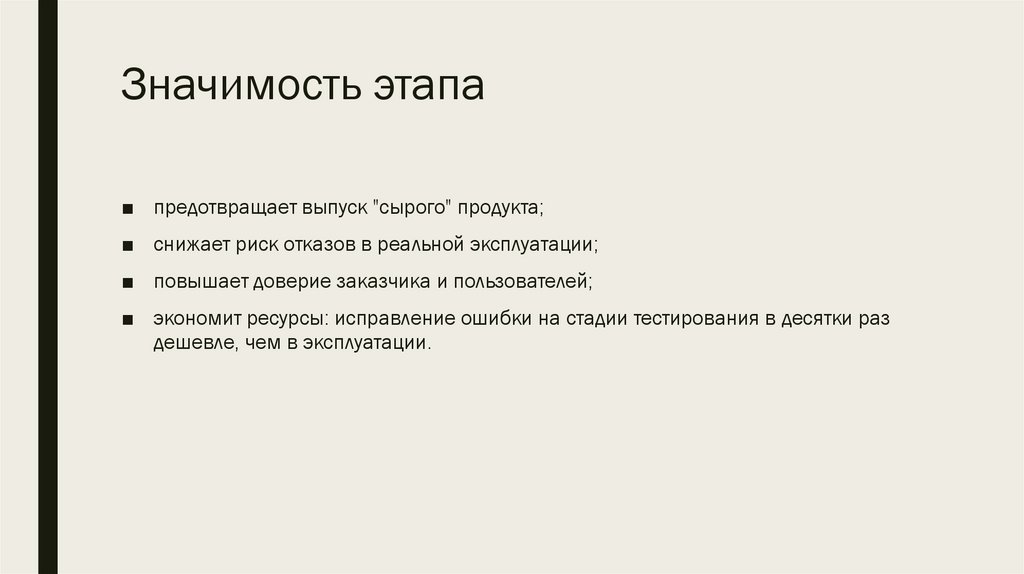 Значимость этапа

■ предотвращает выпуск "сырого" продукта;

■ снижает риск отказов в реальной эксплуатации;

■ повышает доверие заказчика и пользователей;

■ экономит ресурсы: исправление ошибки на стадии тестирования в десятки раз дешевле, чем в эксплуатации.